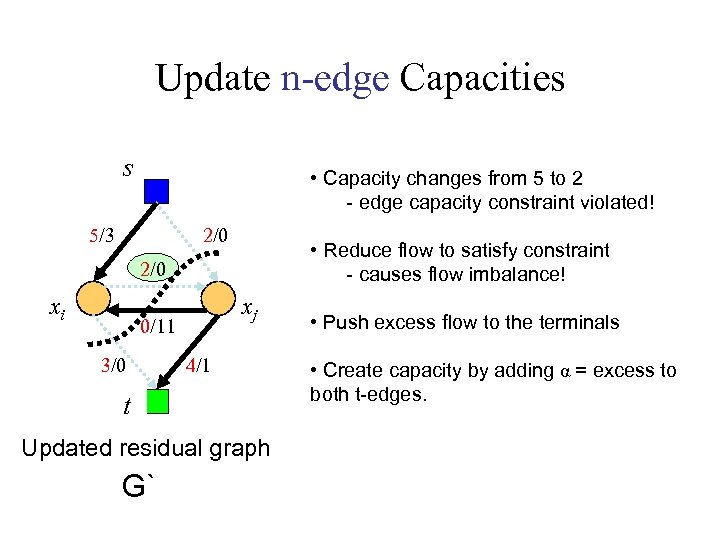 Update n-edge Capacities

$s$

5/3

2/0

2/0

$x_i$

$x_j$

0/11

3/0

4/1

$t$

Updated residual graph

G`

• Capacity changes from 5 to 2
- edge capacity constraint violated!

• Reduce flow to satisfy constraint
- causes flow imbalance!

• Push excess flow to the terminals

• Create capacity by adding $\alpha$ = excess to both t-edges.